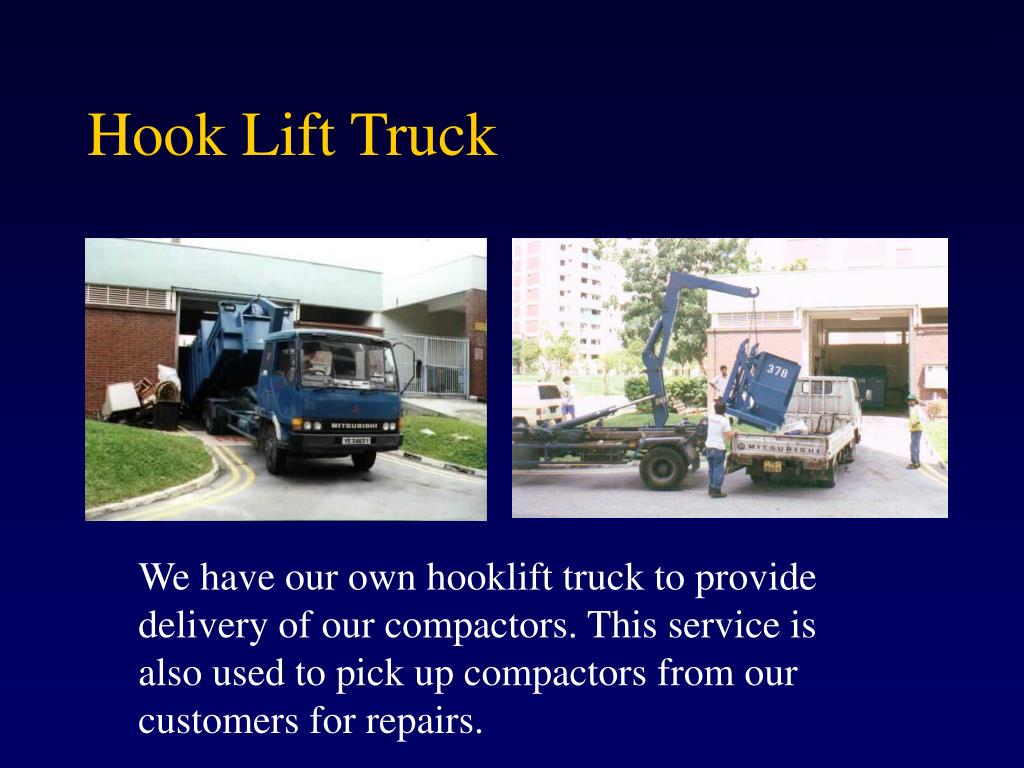 Hook Lift Truck

MITSUBISHI

378

MITSUBISHI

We have our own hooklift truck to provide delivery of our compactors. This service is also used to pick up compactors from our customers for repairs.